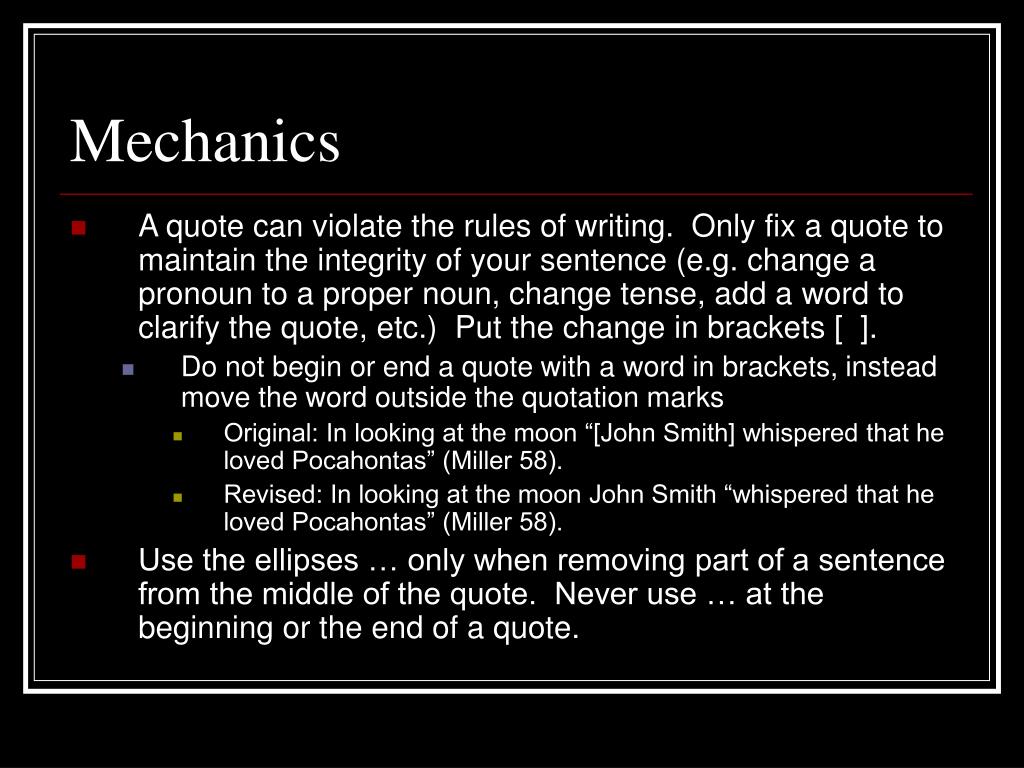 Mechanics

A quote can violate the rules of writing. Only fix a quote to maintain the integrity of your sentence (e.g. change a pronoun to a proper noun, change tense, add a word to clarify the quote, etc.) Put the change in brackets [ ].

Do not begin or end a quote with a word in brackets, instead move the word outside the quotation marks

Original: In looking at the moon “[John Smith] whispered that he loved Pocahontas” (Miller 58).

Revised: In looking at the moon John Smith “whispered that he loved Pocahontas” (Miller 58).

Use the ellipses … only when removing part of a sentence from the middle of the quote. Never use … at the beginning or the end of a quote.